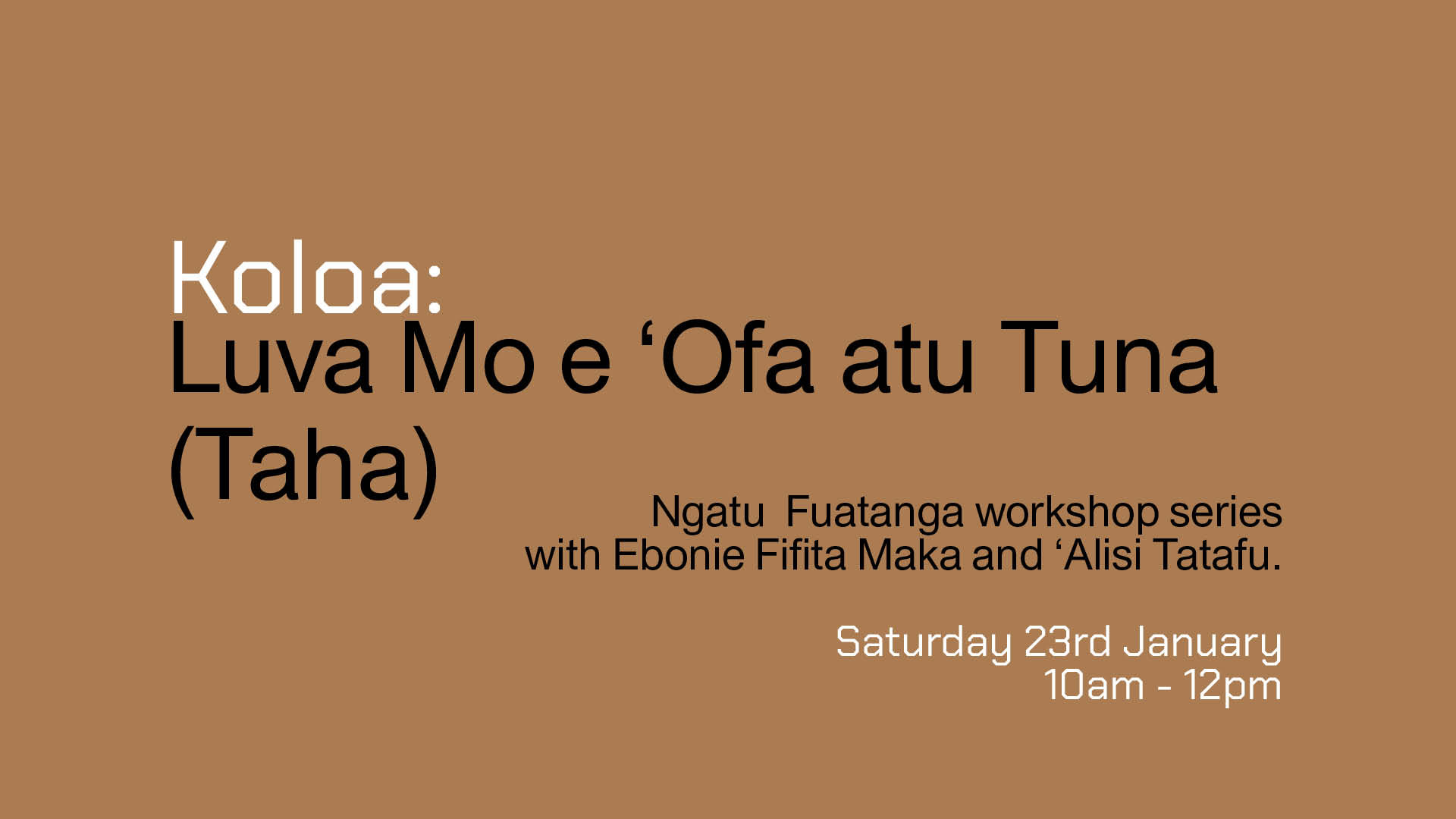 Koloa:
Luva Mo e ‘Ofa atu Tuna (Taha)

Ngatu Fuatanga workshop series with Ebonie Fifita Maka and ‘Alisi Tatafu.

Saturday 23rd January
10am - 12pm